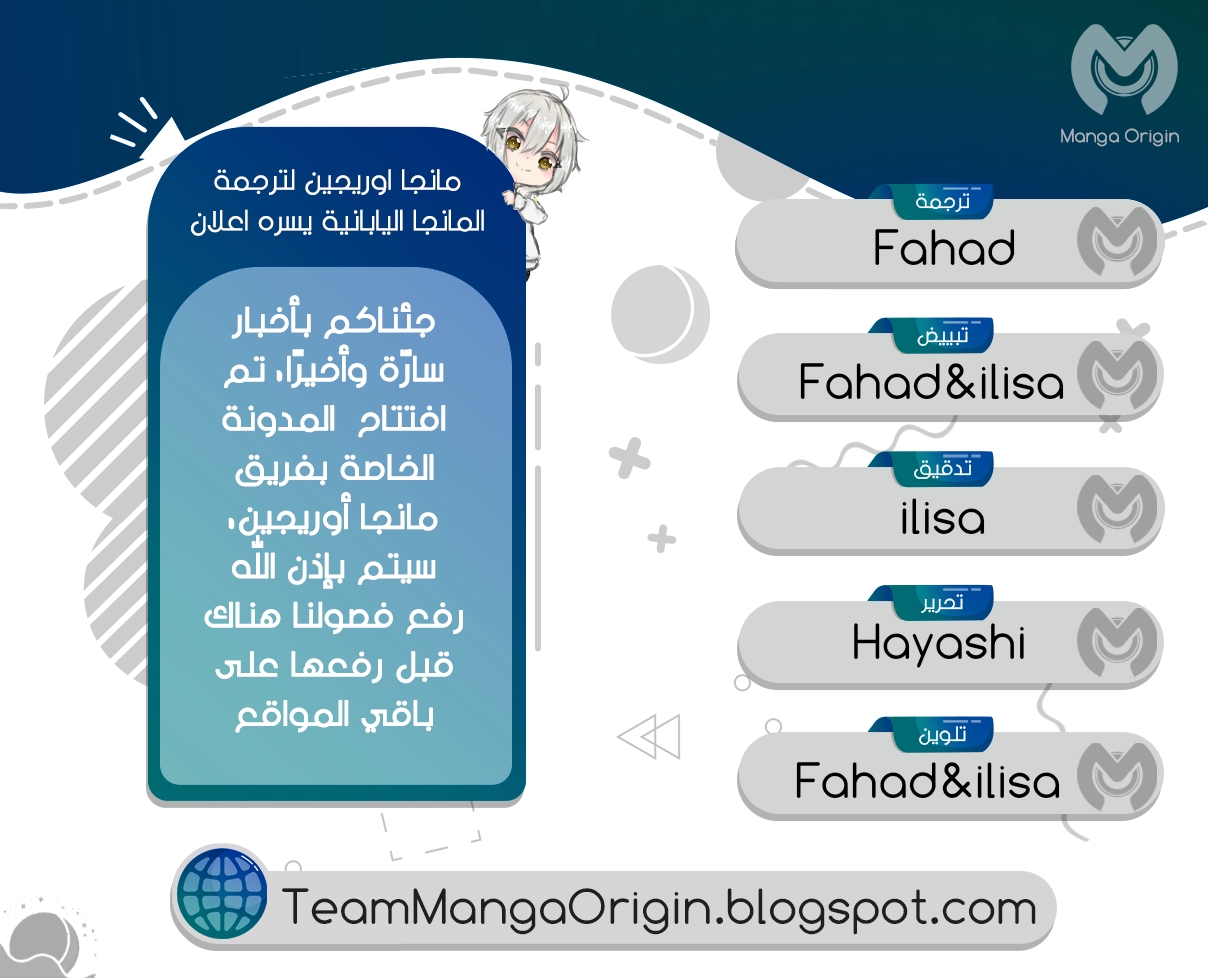 Manga Origin

مانجا اوريجين لترجمة المانجا اليابانية يسره اعلان

جئناكم بأخبار سارّة وأخيرًا، تم افتتاح المدونة الخاصة بفريق مانجا أوريجين، سيتم بإذن الله رفع فصولنا هناك قبل رفعها على باقي المواقع

ترجمة
Fahad

تبييض
Fahad&ilisa

تدقيق
ilisa

تحرير
Hayashi

تلوين
Fahad&ilisa

TeamMangaOrigin.blogspot.com